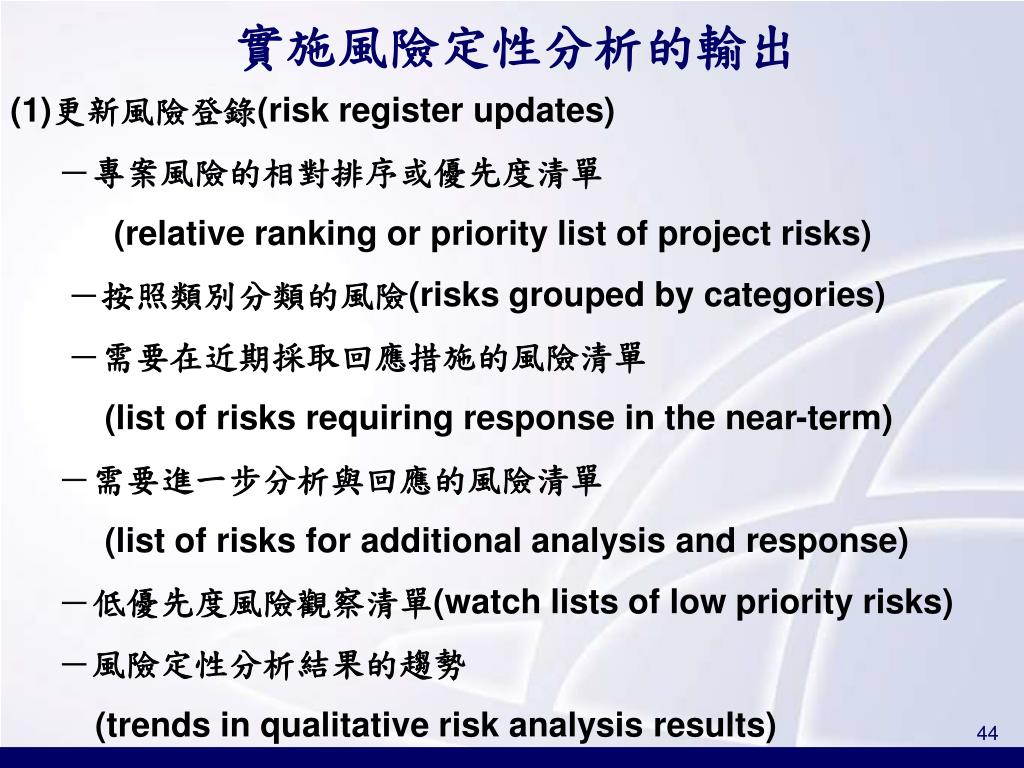 實施風險定性分析的輸出

(1)更新風險登錄(risk register updates)

－專案風險的相對排序或優先度清單

(relative ranking or priority list of project risks)

－按照類別分類的風險(risks grouped by categories)

－需要在近期採取回應措施的風險清單

(list of risks requiring response in the near-term)

－需要進一步分析與回應的風險清單

(list of risks for additional analysis and response)

－低優先度風險觀察清單(watch lists of low priority risks)

－風險定性分析結果的趨勢

(trends in qualitative risk analysis results)

44